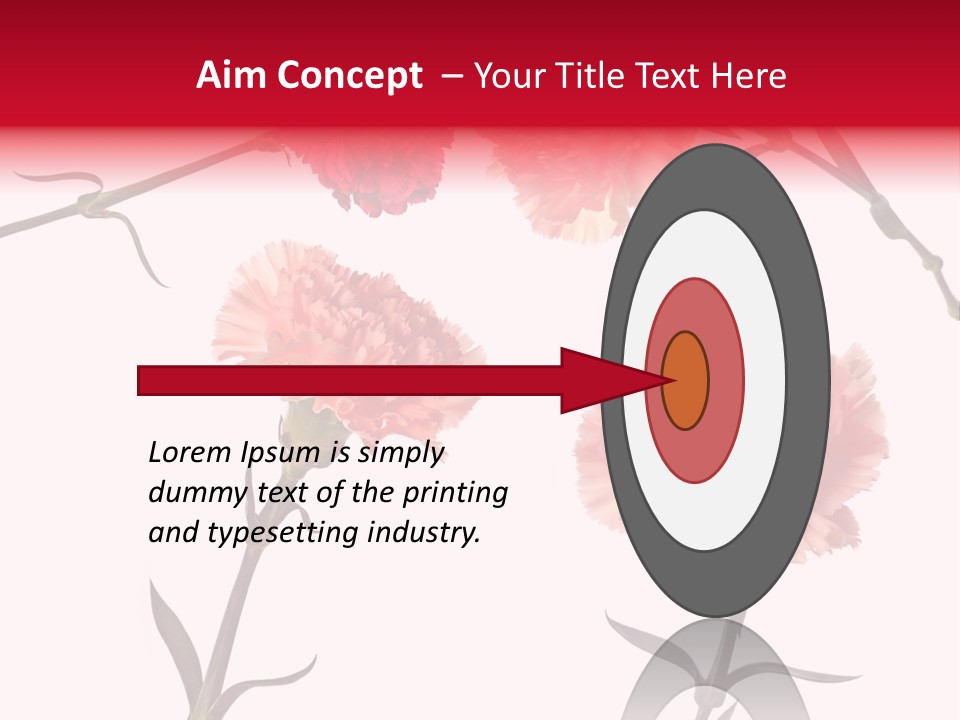 Aim Concept – Your Title Text Here

Lorem Ipsum is simply dummy text of the printing and typesetting industry.